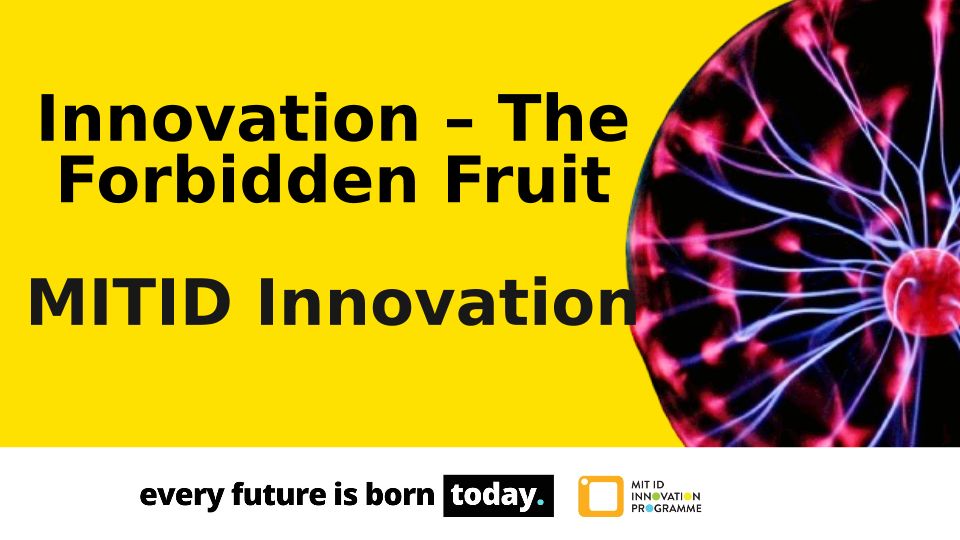 Innovation – The Forbidden Fruit

MITID Innovation

every future is born today.

MIT ID INNOVATION PROGRAMME